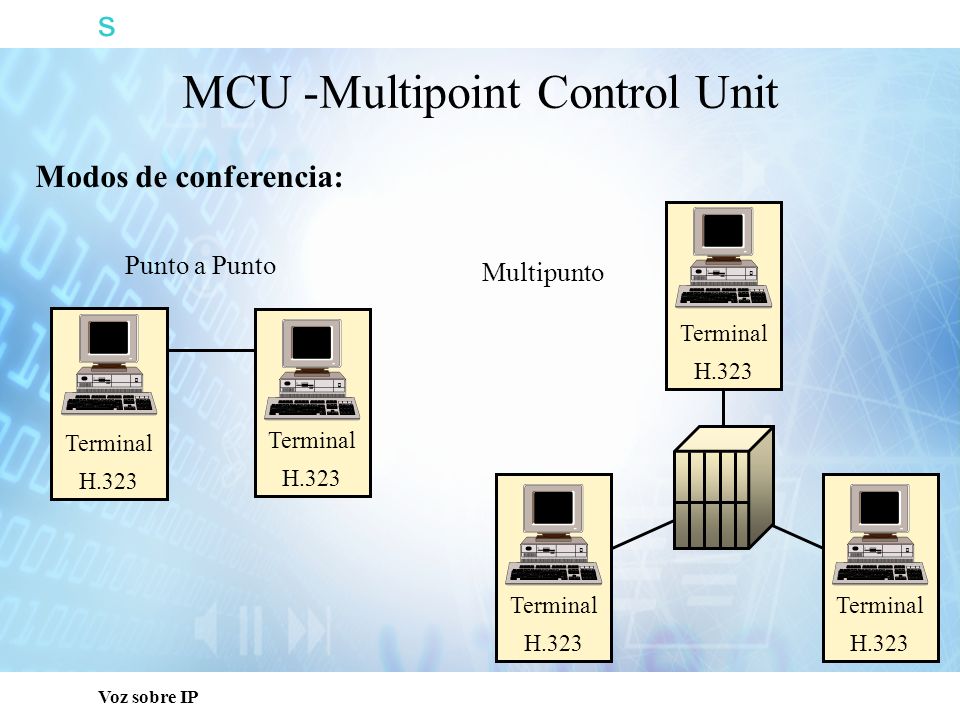 s

MCU -Multipoint Control Unit

Modos de conferencia:

Punto a Punto

Terminal H.323

Terminal H.323

Multipunto

Terminal H.323

Terminal H.323

Terminal H.323

Voz sobre IP